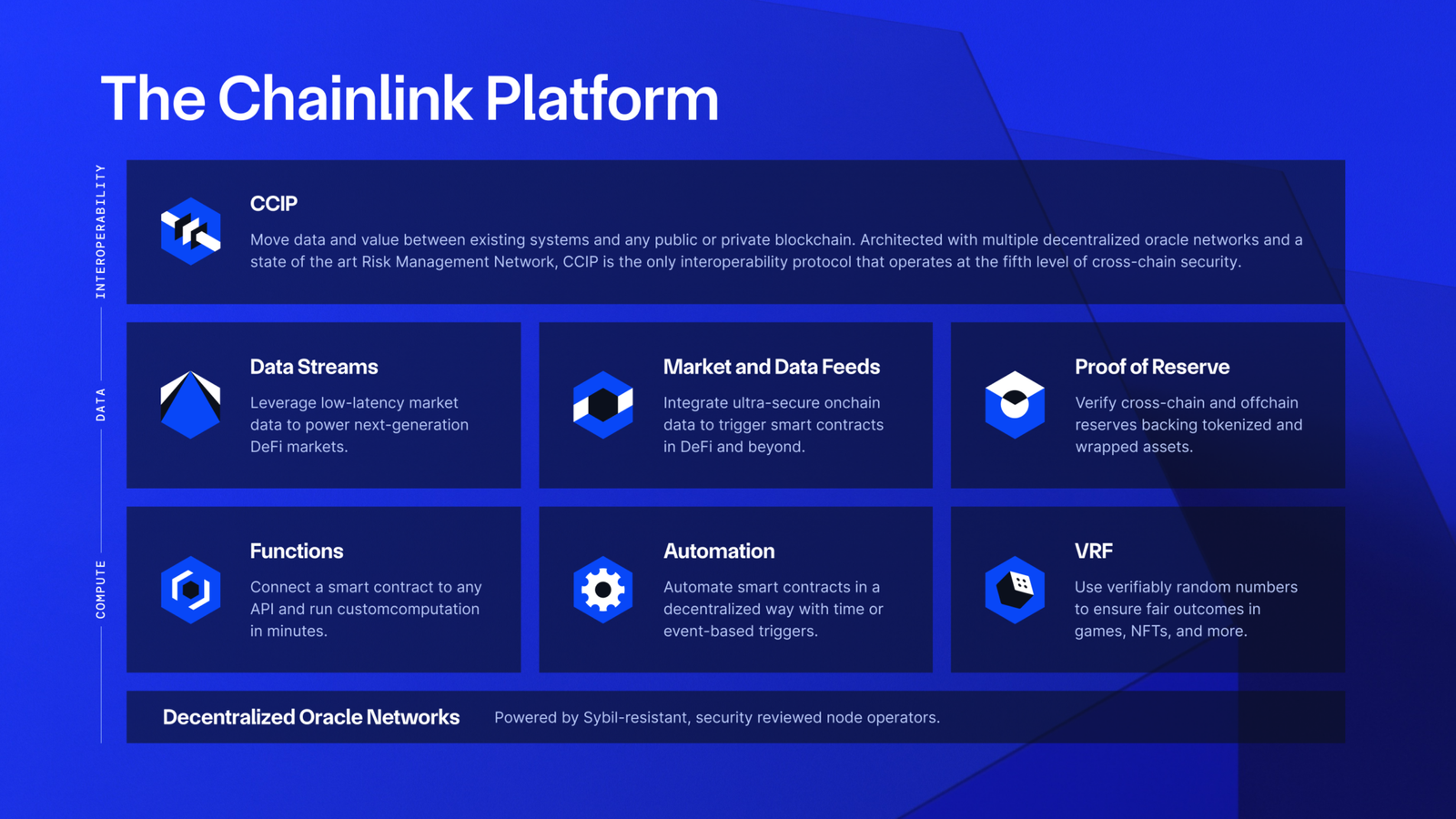 The Chainlink Platform

INTEROPERABILITY

CCIP

Move data and value between existing systems and any public or private blockchain. Architected with multiple decentralized oracle networks and a state of the art Risk Management Network, CCIP is the only interoperability protocol that operates at the fifth level of cross-chain security.

DATA

Data Streams

Leverage low-latency market data to power next-generation DeFi markets.

Market and Data Feeds

Integrate ultra-secure onchain data to trigger smart contracts in DeFi and beyond.

Proof of Reserve

Verify cross-chain and offchain reserves backing tokenized and wrapped assets.

COMPUTE

Functions

Connect a smart contract to any API and run customcomputation in minutes.

Automation

Automate smart contracts in a decentralized way with time or event-based triggers.

VRF

Use verifiably random numbers to ensure fair outcomes in games, NFTs, and more.

Decentralized Oracle Networks

Powered by Sybil-resistant, security reviewed node operators.